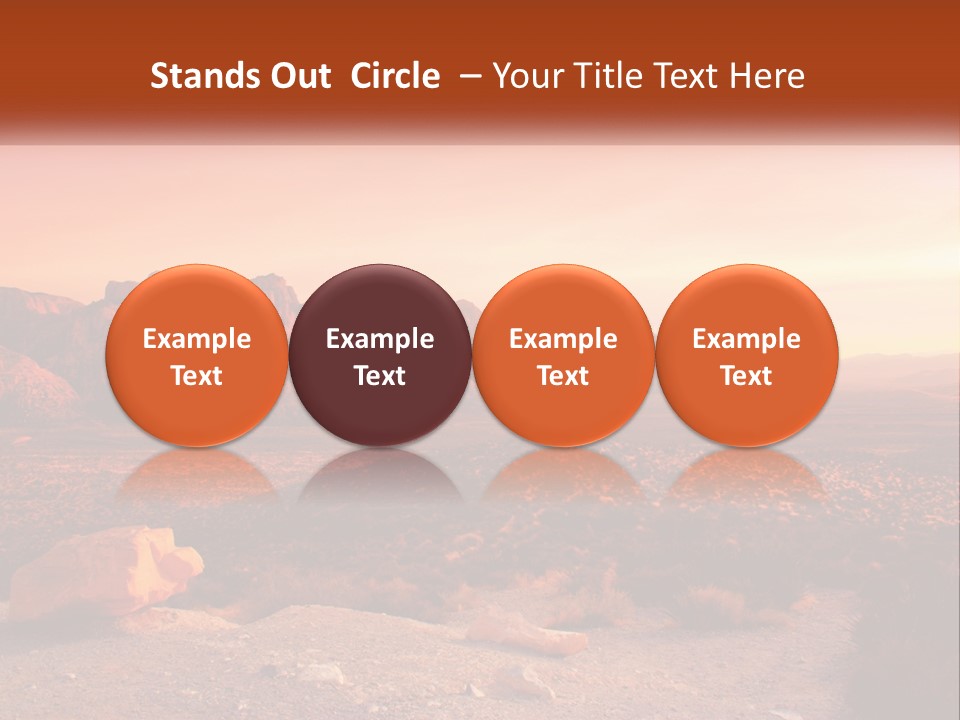 Stands Out Circle – Your Title Text Here

Example Text

Example Text

Example Text

Example Text